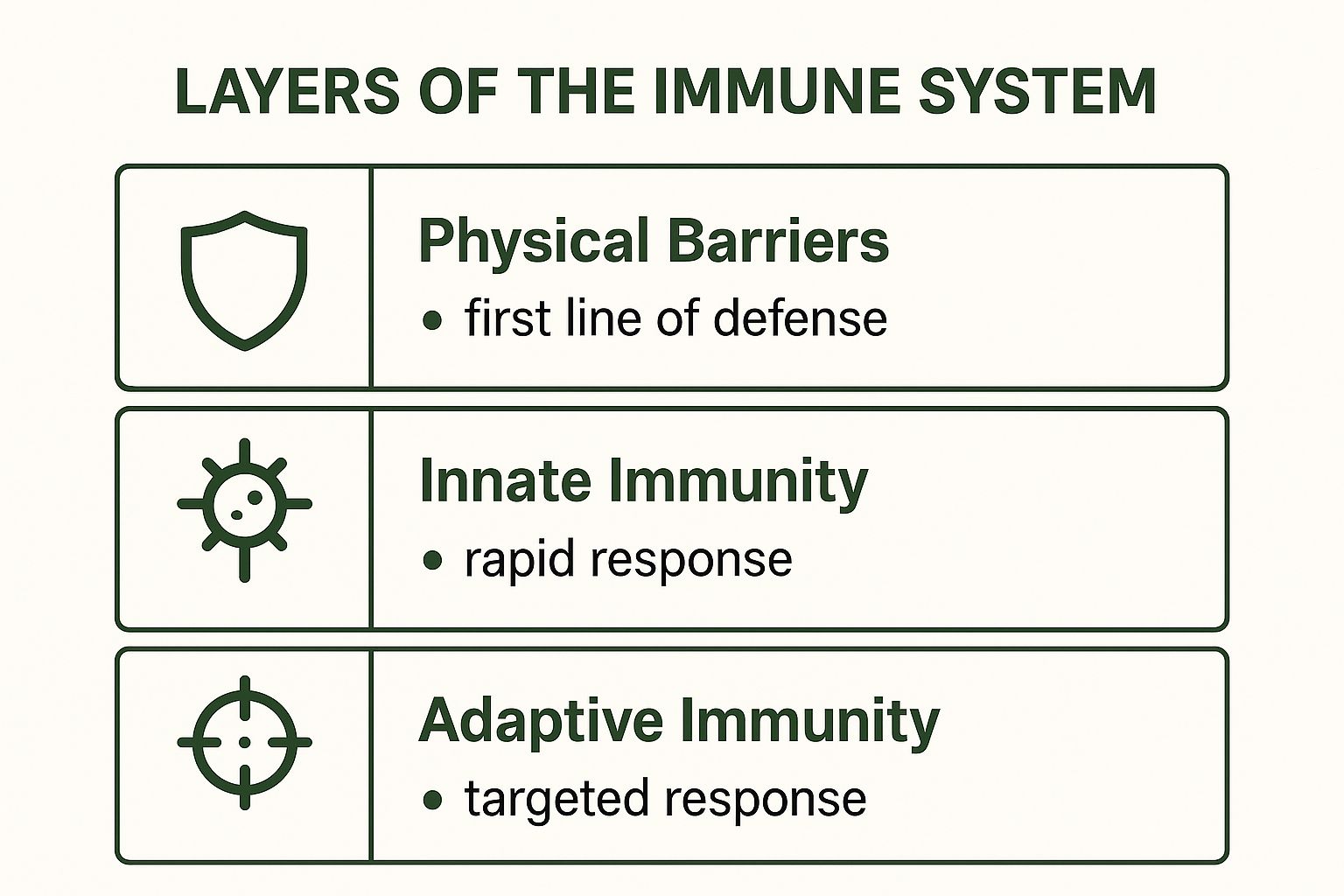 LAYERS OF THE IMMUNE SYSTEM

Physical Barriers
• first line of defense

Innate Immunity
• rapid response

Adaptive Immunity
• targeted response